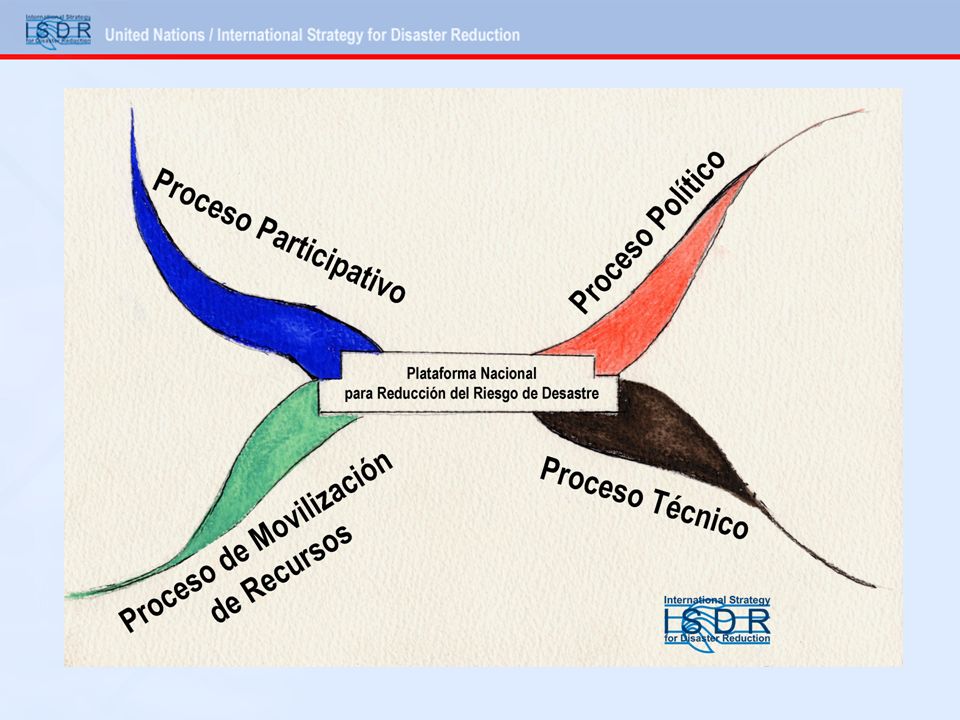 International Strategy
ISDR
for Disaster Reduction
United Nations / International Strategy for Disaster Reduction

Proceso Participativo

Proceso Político

Plataforma Nacional
para Reducción del Riesgo de Desastre

Proceso de Movilización de Recursos

Proceso Técnico

International Strategy
ISDR
for Disaster Reduction